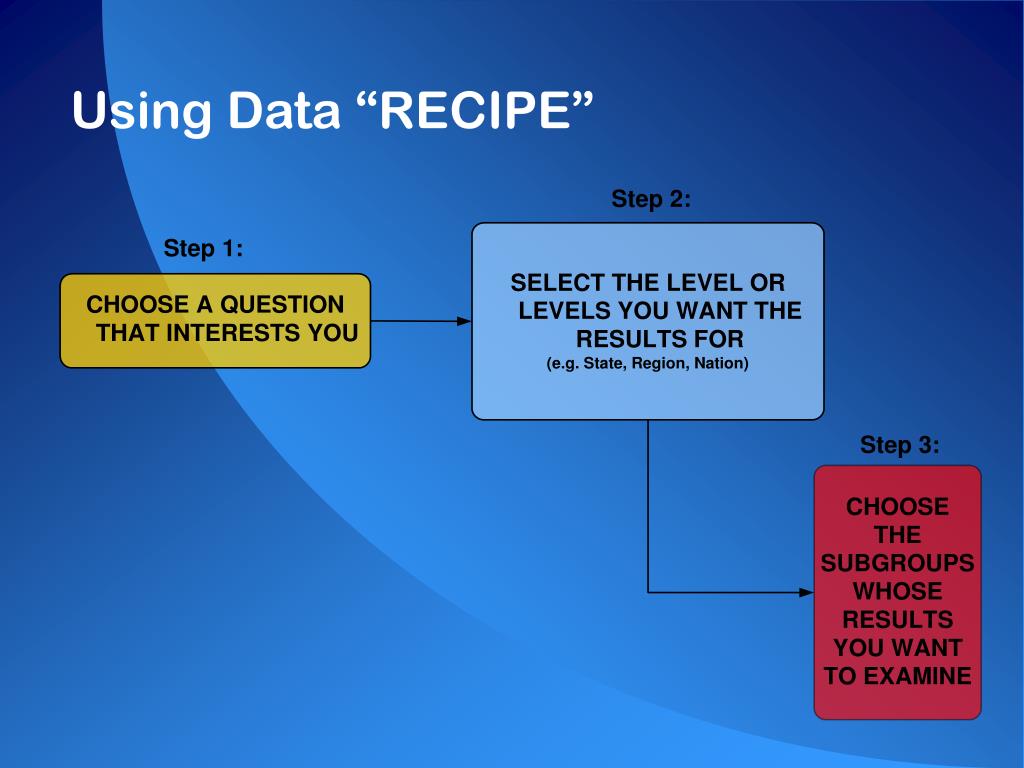 Using Data “RECIPE”

Step 1:

CHOOSE A QUESTION THAT INTERESTS YOU

Step 2:

SELECT THE LEVEL OR LEVELS YOU WANT THE RESULTS FOR
(e.g. State, Region, Nation)

Step 3:

CHOOSE THE SUBGROUPS WHOSE RESULTS YOU WANT TO EXAMINE